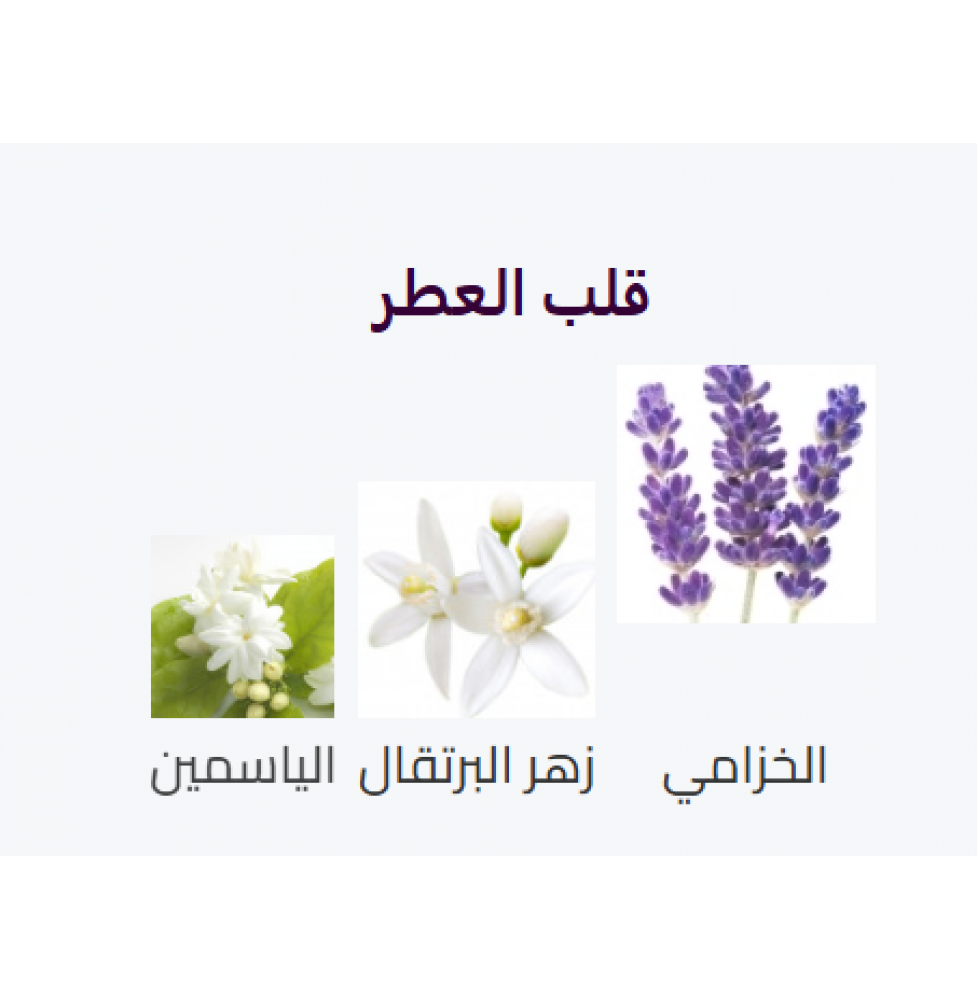 قلب العطر

الخزامي زهر البرتقال الياسمين